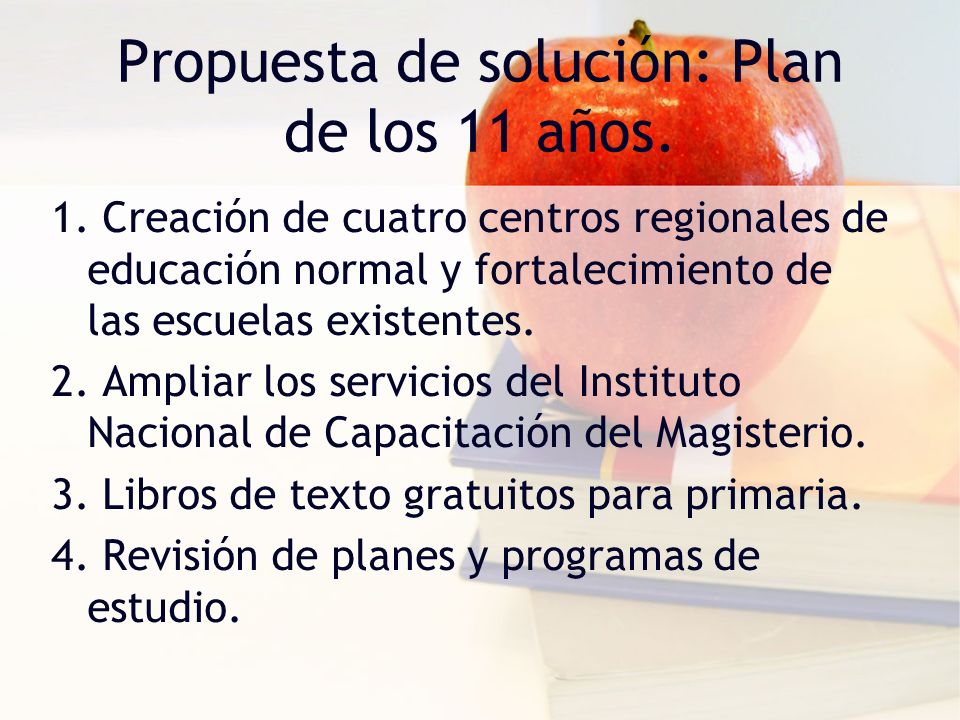 Propuesta de solución: Plan de los 11 años.

1. Creación de cuatro centros regionales de educación normal y fortalecimiento de las escuelas existentes.
2. Ampliar los servicios del Instituto Nacional de Capacitación del Magisterio.
3. Libros de texto gratuitos para primaria.
4. Revisión de planes y programas de estudio.